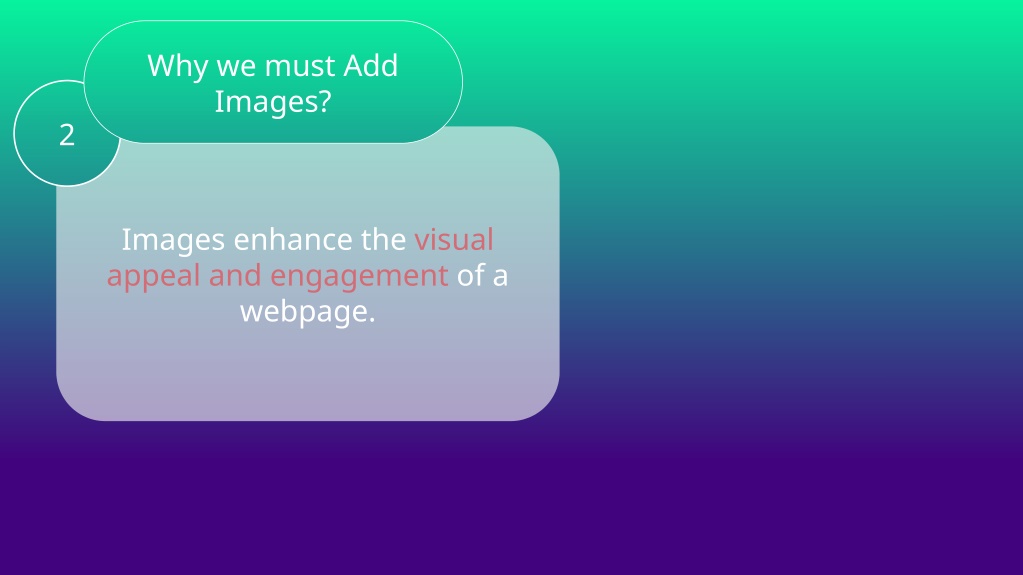 2

Why we must Add Images?

Images enhance the visual appeal and engagement of a webpage.